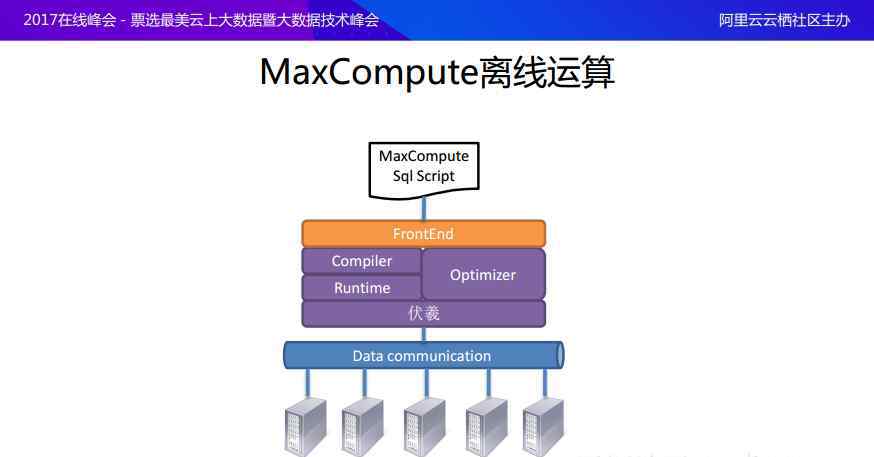 2017在线峰会 - 票选最美云上大数据暨大数据技术峰会

阿里云云栖社区主办

MaxCompute离线运算

MaxCompute Sql Script

FrontEnd

Compiler

Runtime

Optimizer

伏羲

Data communication